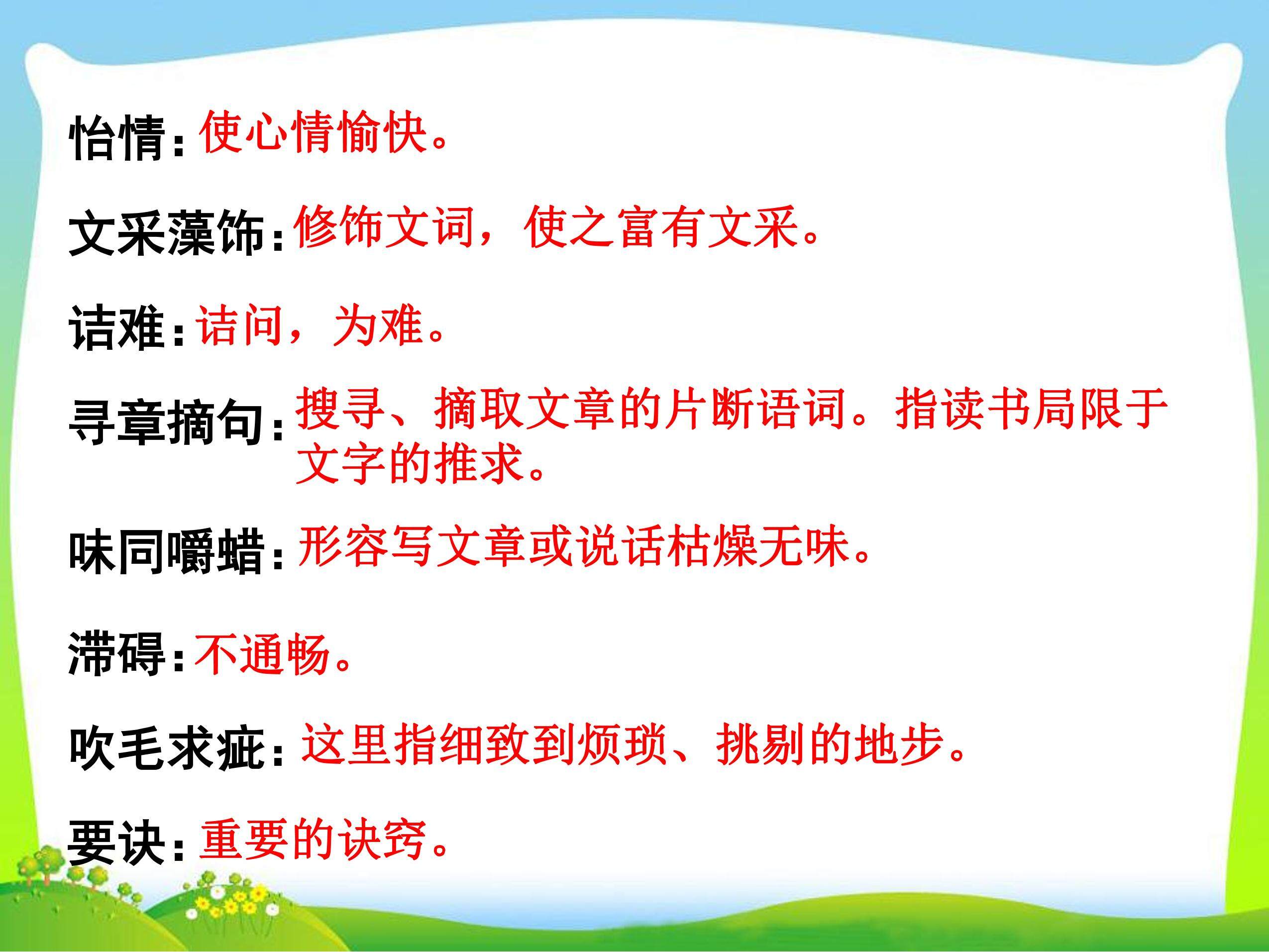 怡情：使心情愉快。

文采藻饰：修饰文词，使之富有文采。

诘难：诘问，为难。

寻章摘句：搜寻、摘取文章的片断语词。指读书局限于文字的推求。

味同嚼蜡：形容写文章或说话枯燥无味。

滞碍：不通畅。

吹毛求疵：这里指细致到烦琐、挑剔的地步。

要诀：重要的诀窍。